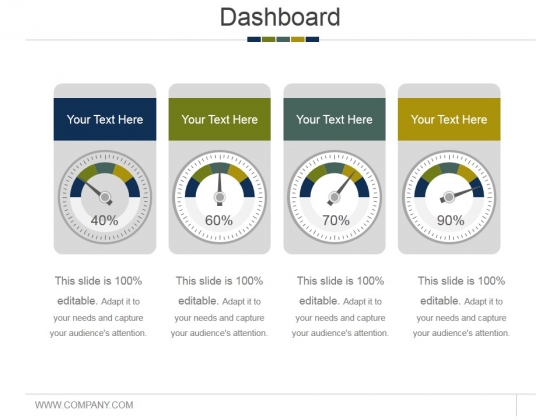 Dashboard

Your Text Here

40%

This slide is 100% editable. Adapt it to your needs and capture your audience's attention.

Your Text Here

60%

This slide is 100% editable. Adapt it to your needs and capture your audience's attention.

Your Text Here

70%

This slide is 100% editable. Adapt it to your needs and capture your audience's attention.

Your Text Here

90%

This slide is 100% editable. Adapt it to your needs and capture your audience's attention.

WWW.COMPANY.COM